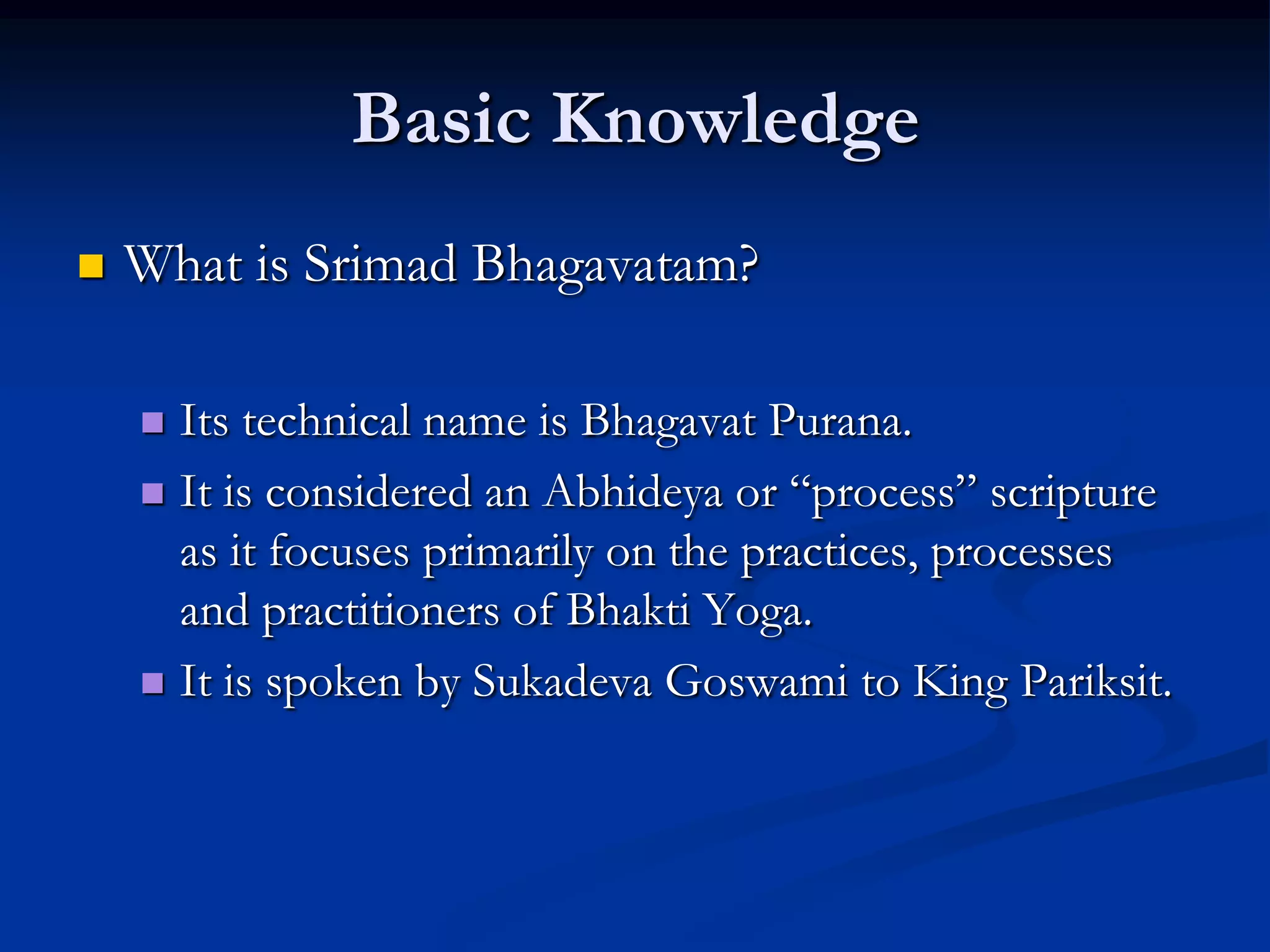 Basic Knowledge

What is Srimad Bhagavatam?

Its technical name is Bhagavat Purana.

It is considered an Abhideya or “process” scripture as it focuses primarily on the practices, processes and practitioners of Bhakti Yoga.

It is spoken by Sukadeva Goswami to King Pariksit.